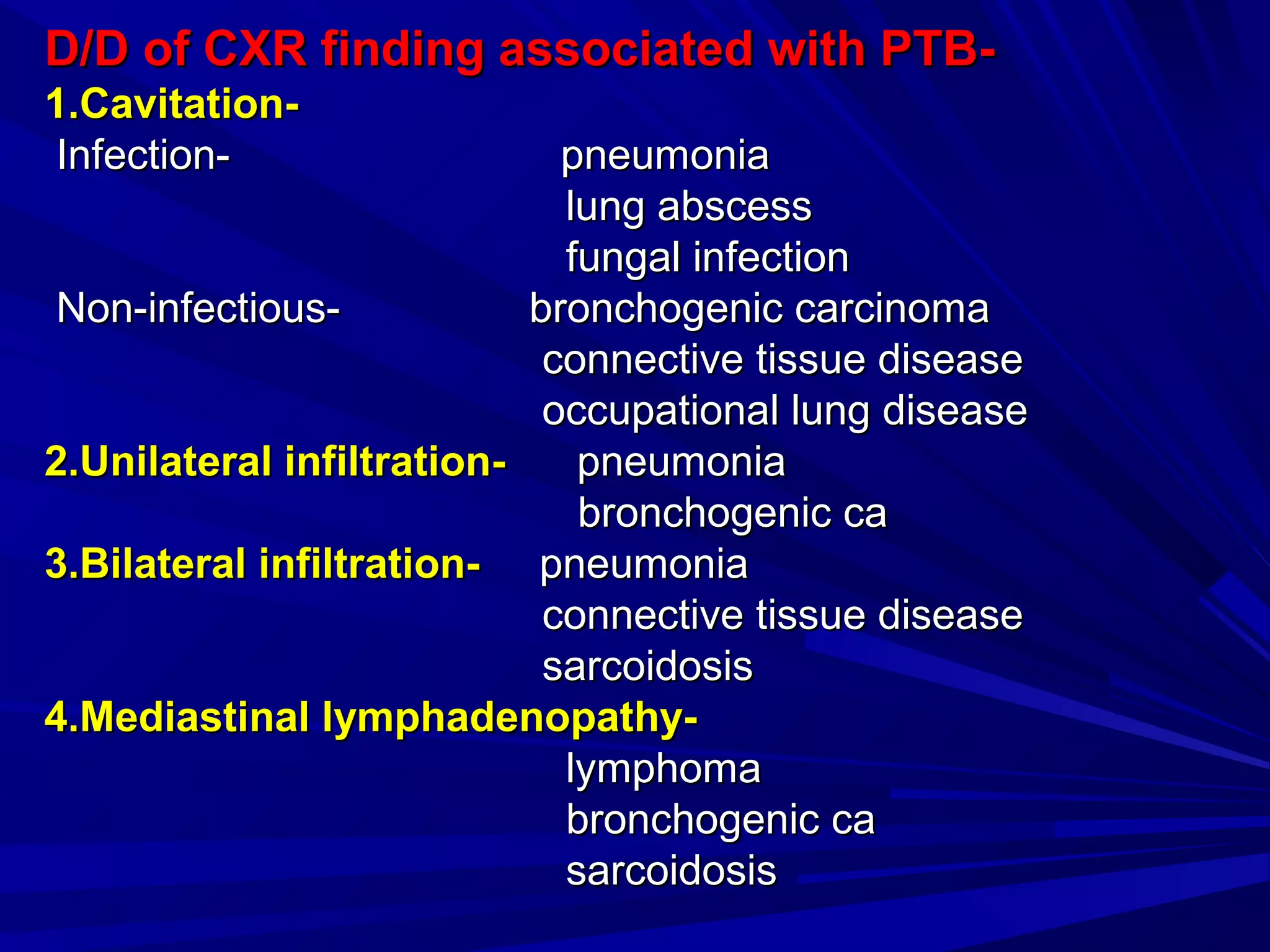 D/D of CXR finding associated with PTB-
1.Cavitation-
Infection- pneumonia
lung abscess
fungal infection
Non-infectious- bronchogenic carcinoma
connective tissue disease
occupational lung disease
2.Unilateral infiltration- pneumonia
bronchogenic ca
3.Bilateral infiltration- pneumonia
connective tissue disease
sarcoidosis
4.Mediastinal lymphadenopathy-
lymphoma
bronchogenic ca
sarcoidosis